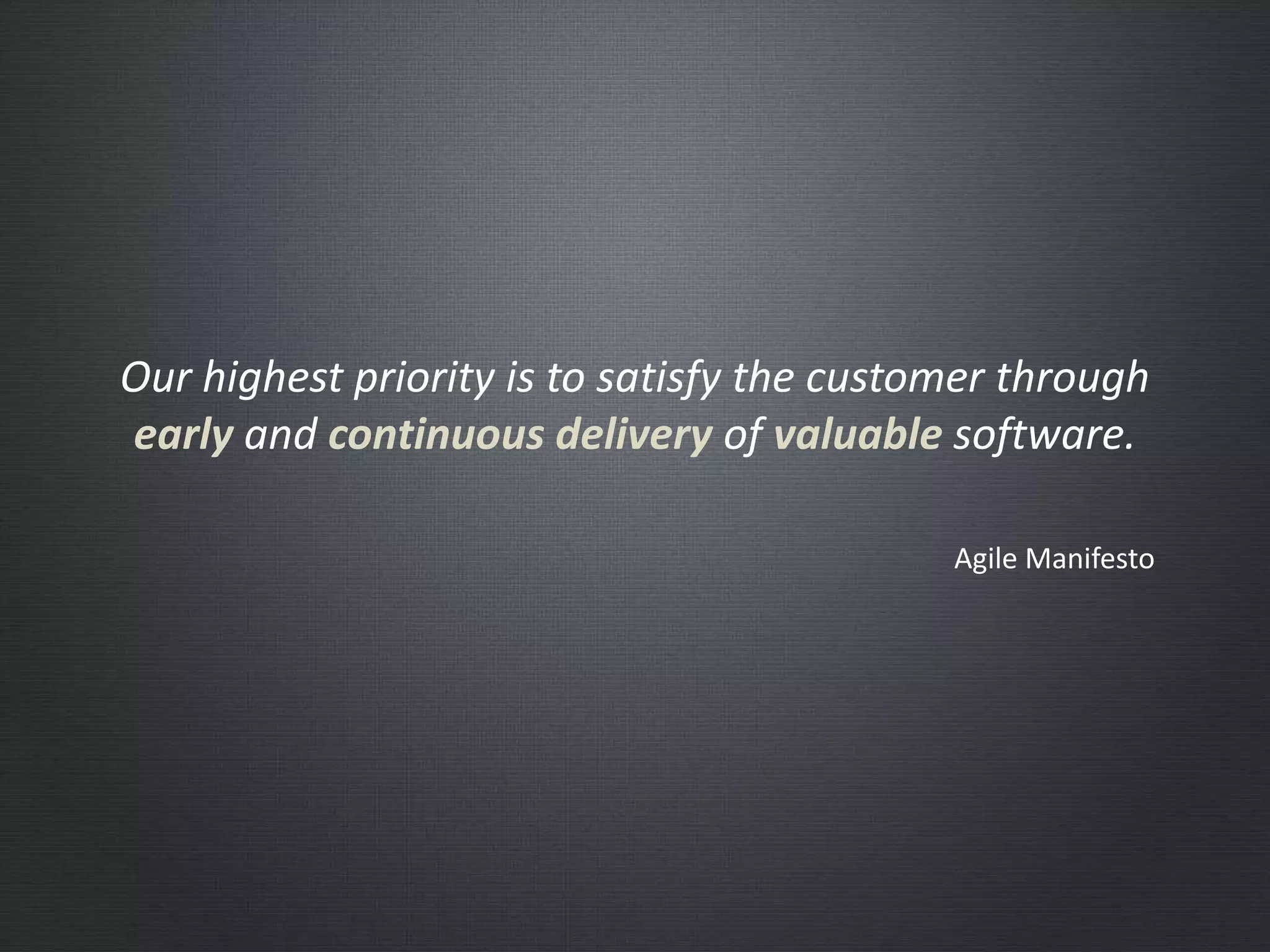 Our highest priority is to satisfy the customer through early and continuous delivery of valuable software.

Agile Manifesto